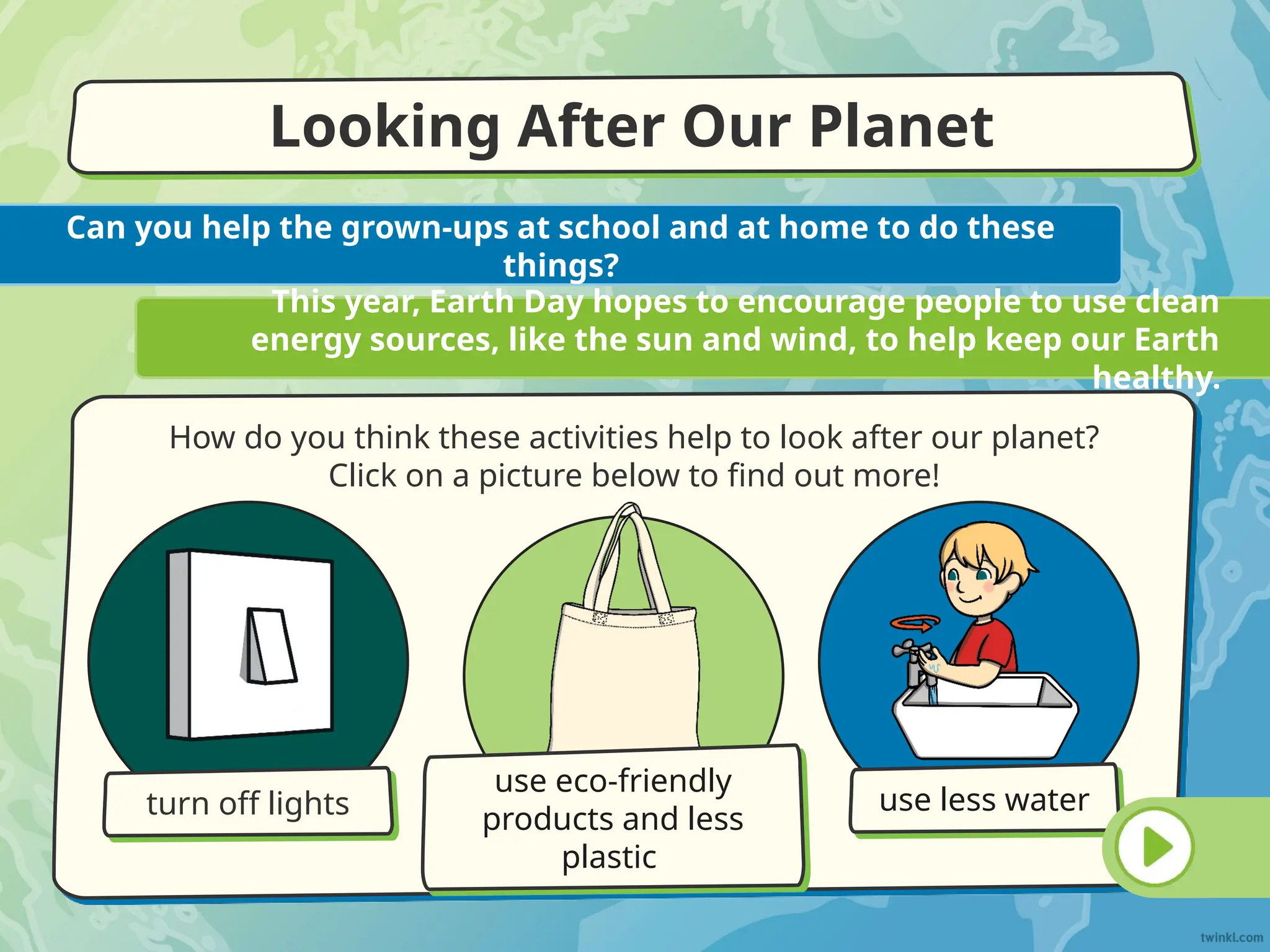 Looking After Our Planet

Can you help the grown-ups at school and at home to do these things?

This year, Earth Day hopes to encourage people to use clean energy sources, like the sun and wind, to help keep our Earth healthy.

How do you think these activities help to look after our planet? Click on a picture below to find out more!

turn off lights

use eco-friendly products and less plastic

use less water

twinkl.com